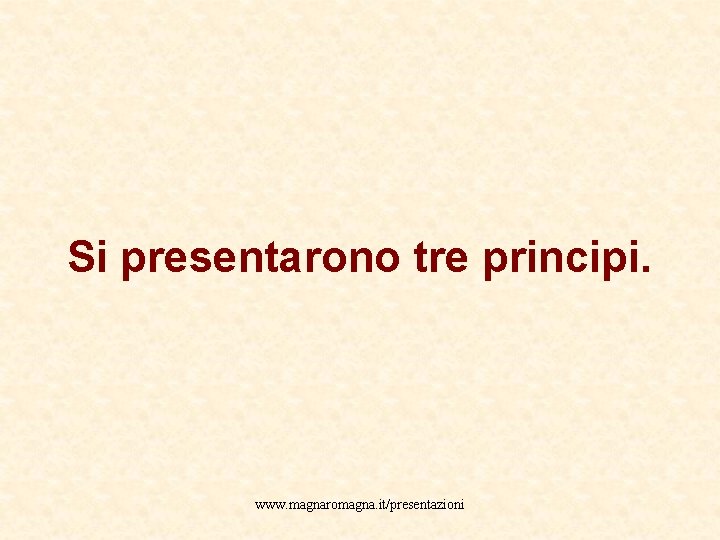 Si presentarono tre principi.

www.magnaromagna.it/presentazioni